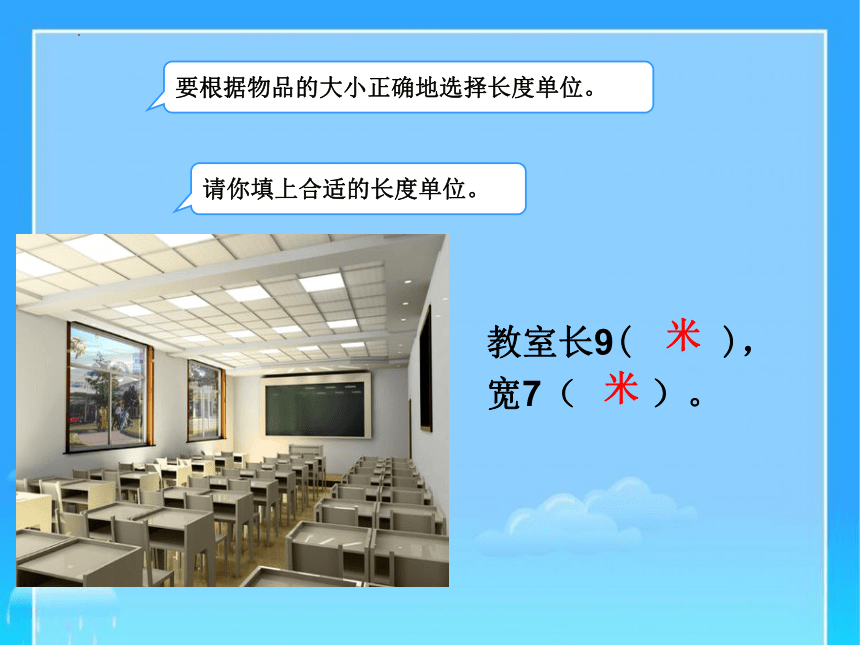 要根据物品的大小正确地选择长度单位。

请你填上合适的长度单位。

教室长9（ 米 ），宽7（ 米 ）。